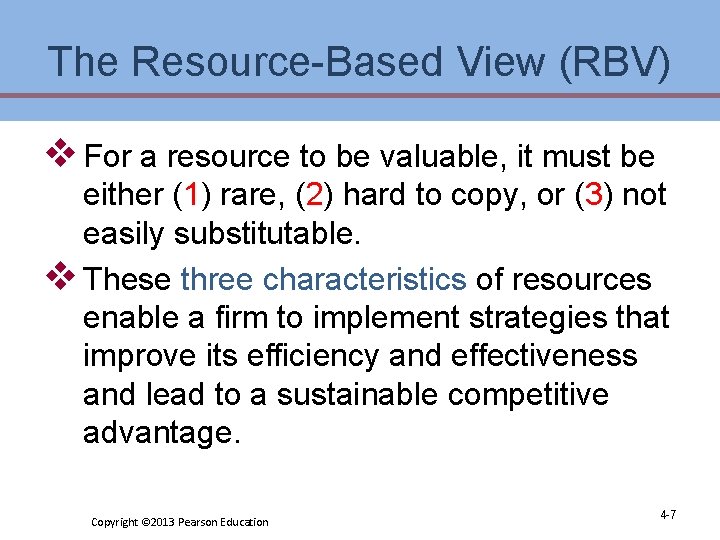 The Resource-Based View (RBV)

❖ For a resource to be valuable, it must be either (1) rare, (2) hard to copy, or (3) not easily substitutable.

❖ These three characteristics of resources enable a firm to implement strategies that improve its efficiency and effectiveness and lead to a sustainable competitive advantage.

Copyright ©2013 Pearson Education

4-7